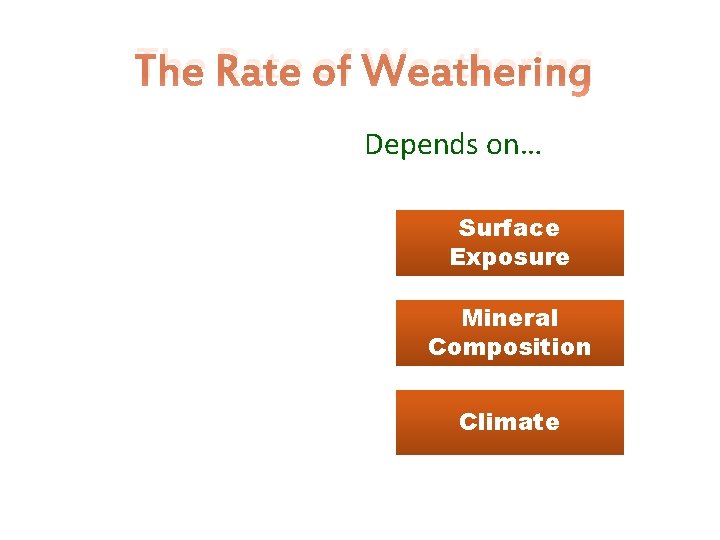 The Rate of Weathering

Depends on…

Surface Exposure

Mineral Composition

Climate